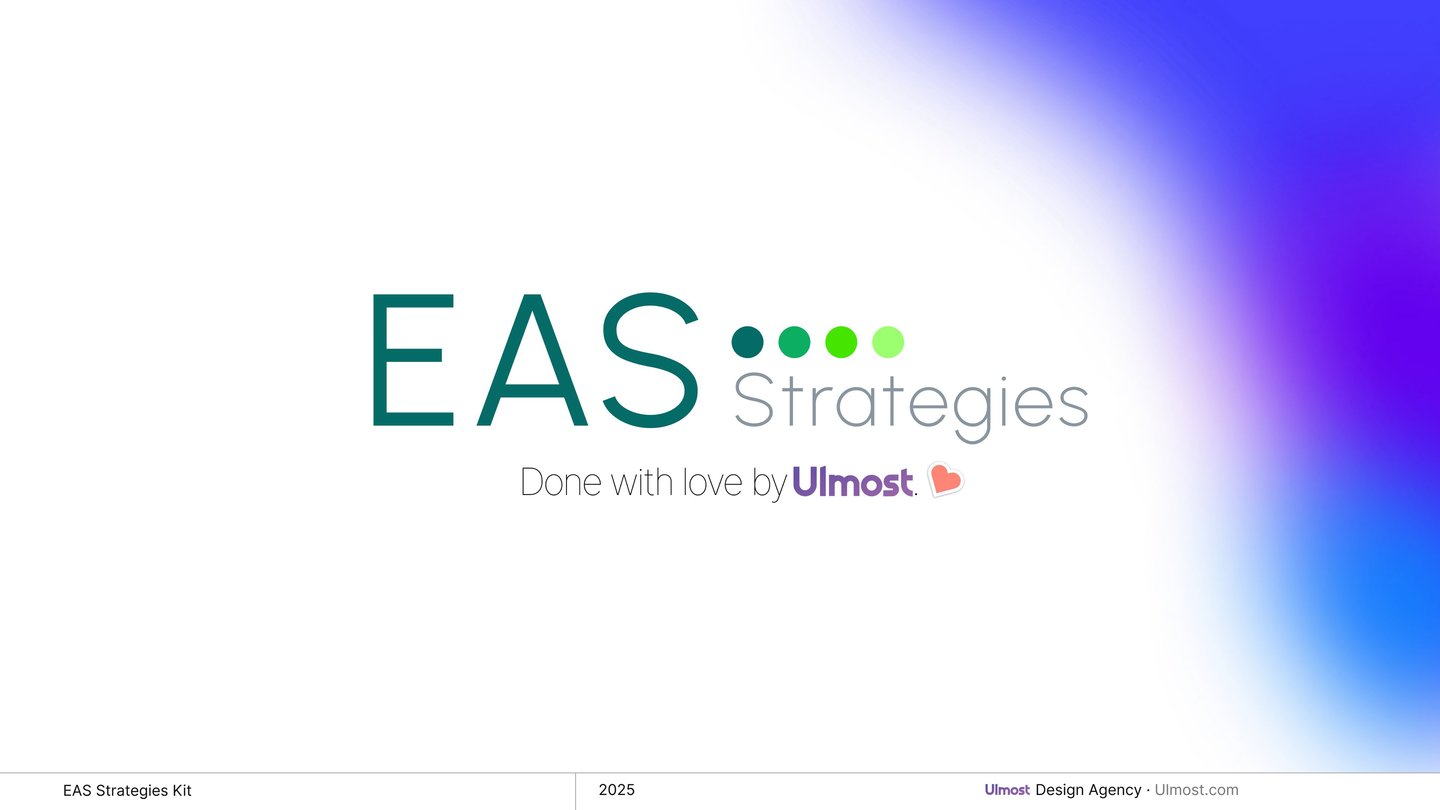 EAS Strategies

Done with love by Ulmost.

EAS Strategies Kit

2025

Ulmost Design Agency · Ulmost.com